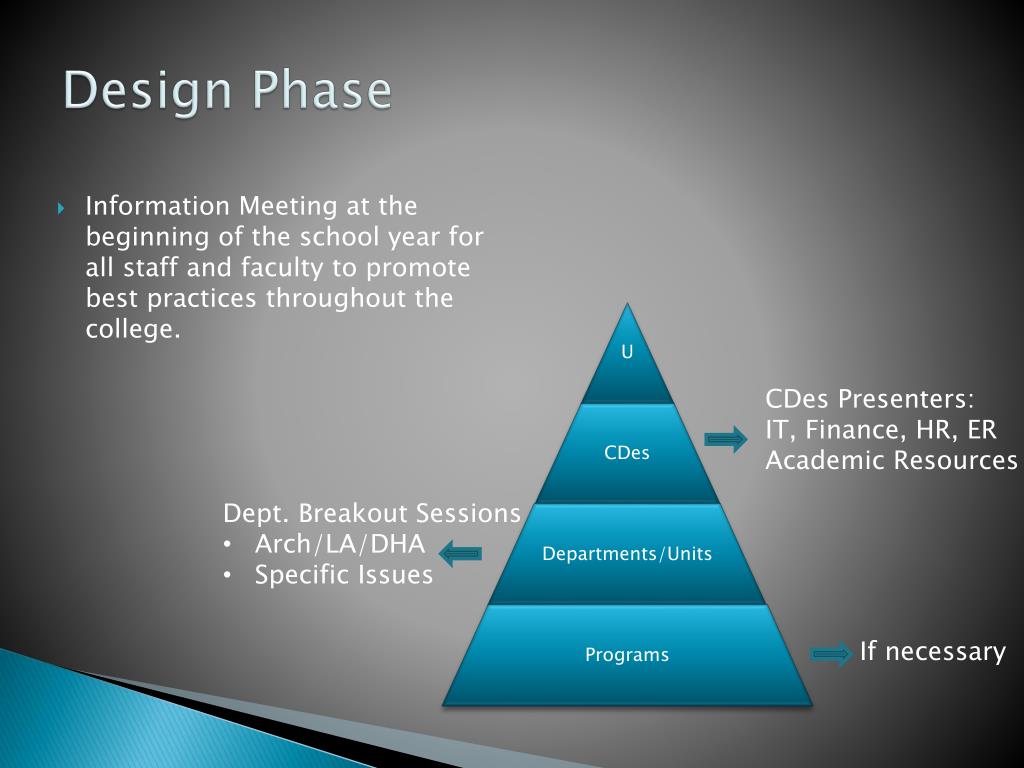 Design Phase

Information Meeting at the beginning of the school year for all staff and faculty to promote best practices throughout the college.

U

CDes

Departments/Units

Programs

CDes Presenters:
IT, Finance, HR, ER
Academic Resources

Dept. Breakout Sessions
• Arch/LA/DHA
• Specific Issues

If necessary